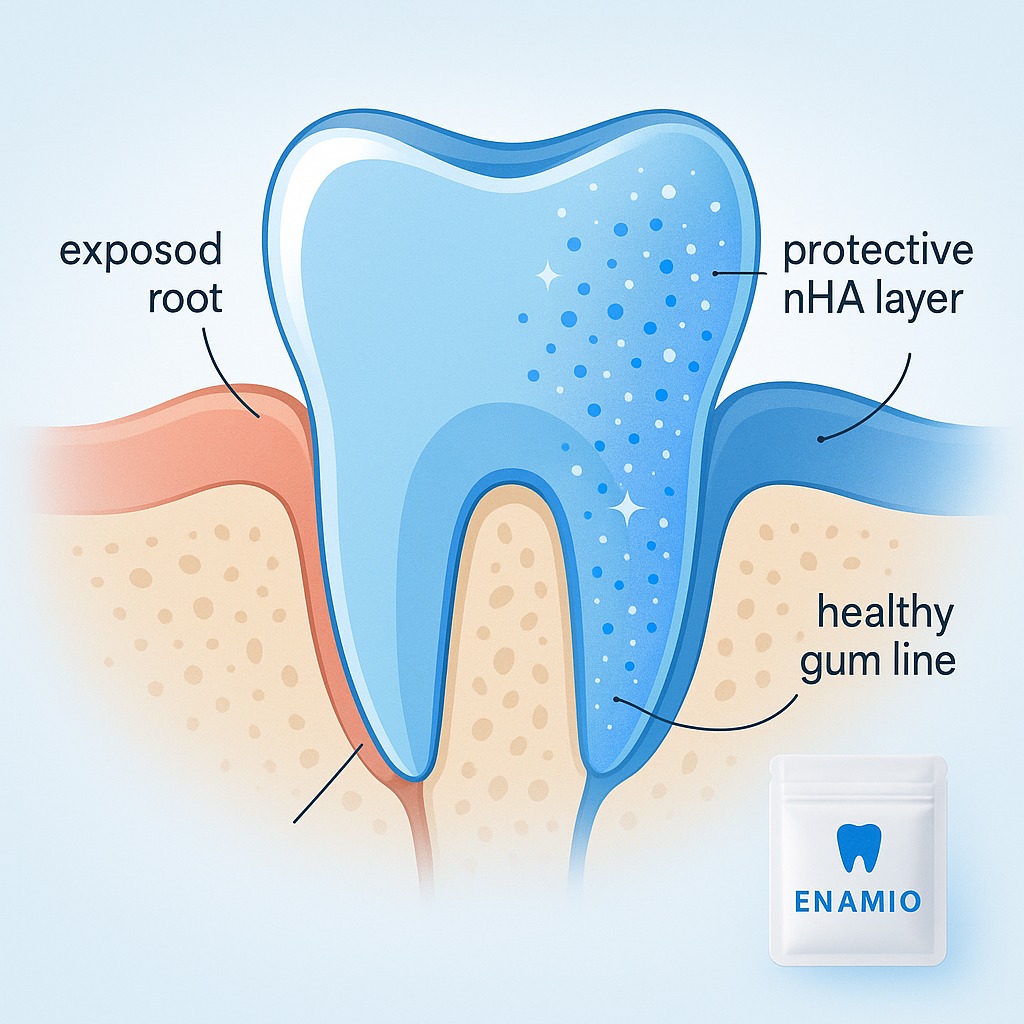 exposod root

protective nHA layer

healthy gum line

ENAMIO